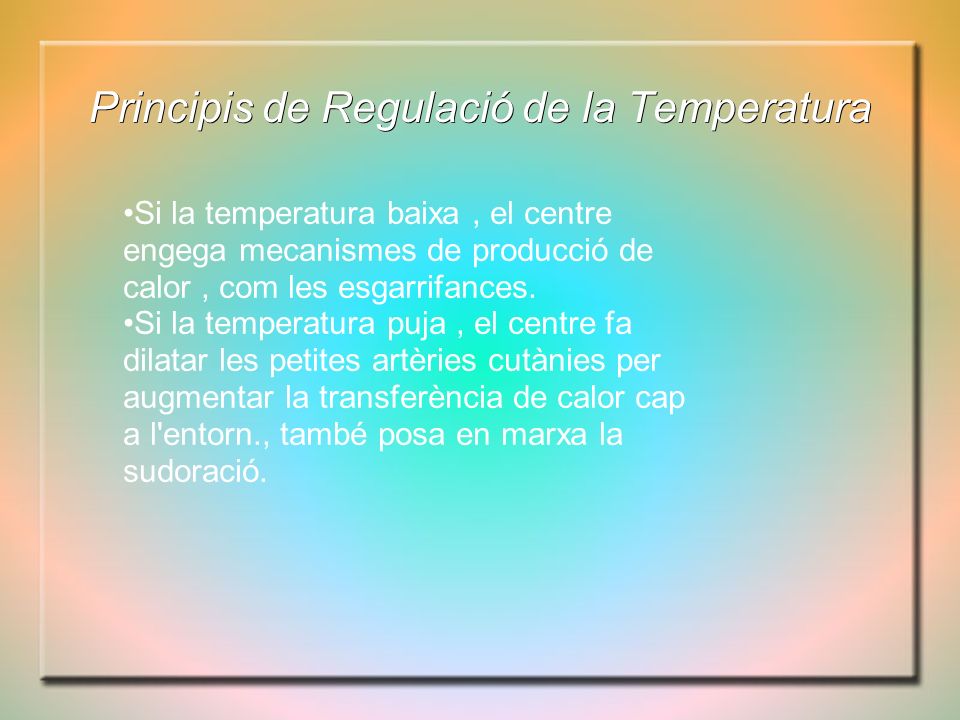 Principis de Regulació de la Temperatura

•Si la temperatura baixa , el centre engega mecanismes de producció de calor , com les esgarrifances.
•Si la temperatura puja , el centre fa dilatar les petites artèries cutànies per augmentar la transferència de calor cap a l'entorn., també posa en marxa la sudoració.